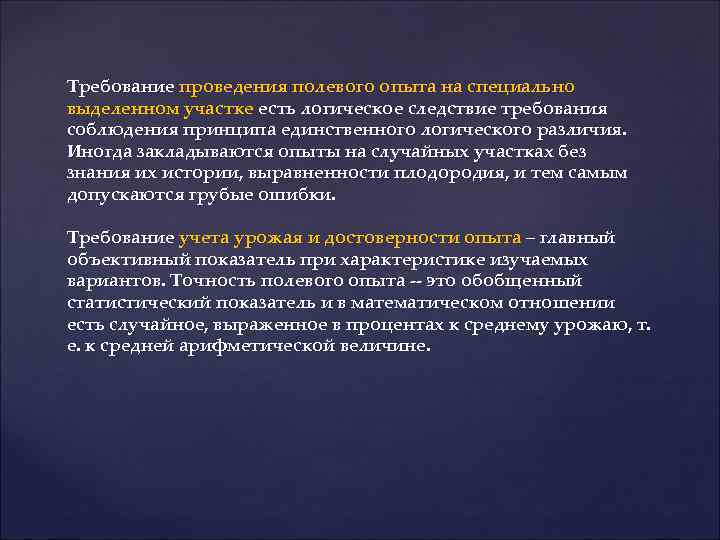 Требование проведения полевого опыта на специально выделенном участке есть логическое следствие требования соблюдения принципа единственного логического различия. Иногда закладываются опыты на случайных участках без знания их истории, выравненности плодородия, и тем самым допускаются грубые ошибки.

Требование учета урожая и достоверности опыта – главный объективный показатель при характеристике изучаемых вариантов. Точность полевого опыта -- это обобщенный статистический показатель и в математическом отношении есть случайное, выраженное в процентах к среднему урожаю, т. е. к средней арифметической величине.